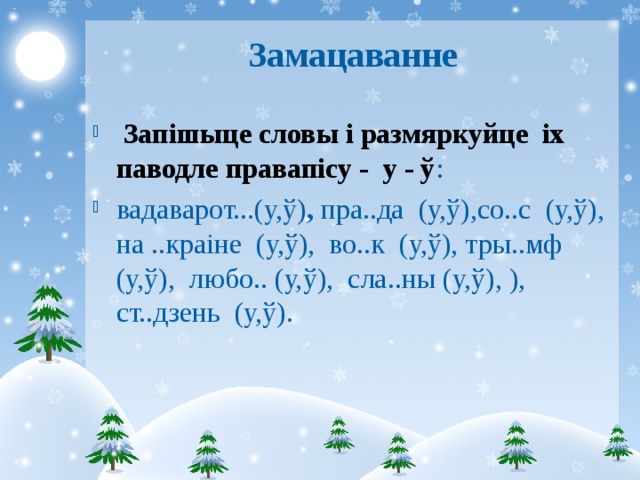 Замацаванне

Запішыце словы і размяркуйце іх паводле правапісу - у - ў:

вадаварот...(у,ў), пра..да (у,ў),со..с (у,ў), на ..краіне (у,ў), во..к (у,ў), тры..мф (у,ў), любо.. (у,ў), сла..ны (у,ў), ), ст..дзень (у,ў).